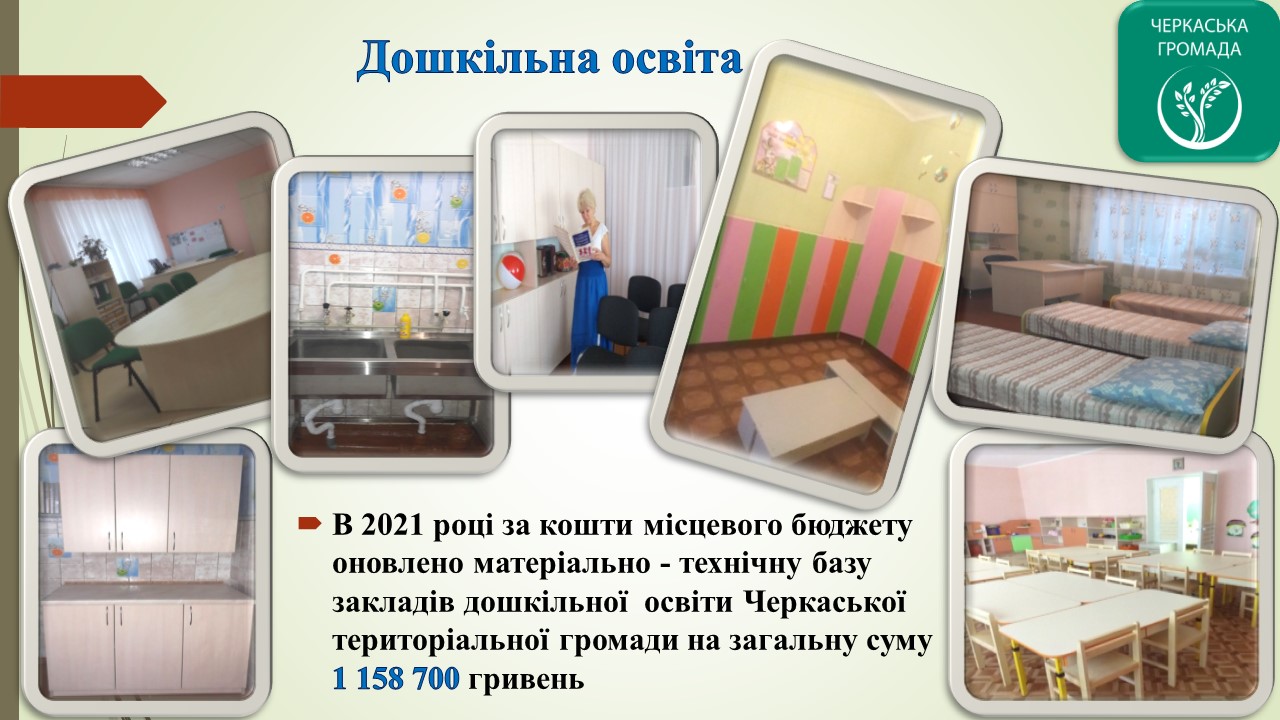 Дошкільна освіта

ЧЕРКАСЬКА ГРОМАДА

В 2021 році за кошти місцевого бюджету оновлено матеріально - технічну базу закладів дошкільної освіти Черкаської територіальної громади на загальну суму 1 158 700 гривень